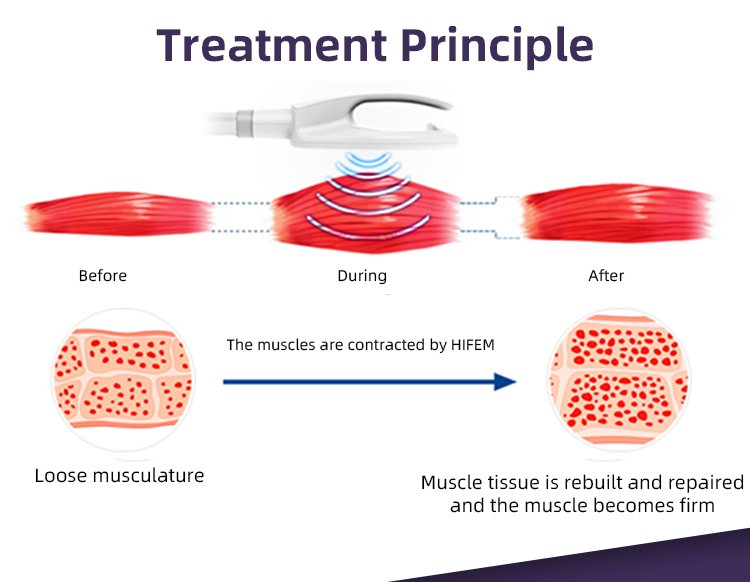 Treatment Principle

Before

During

After

The muscles are contracted by HIFEM

Loose musculature

Muscle tissue is rebuilt and repaired and the muscle becomes firm